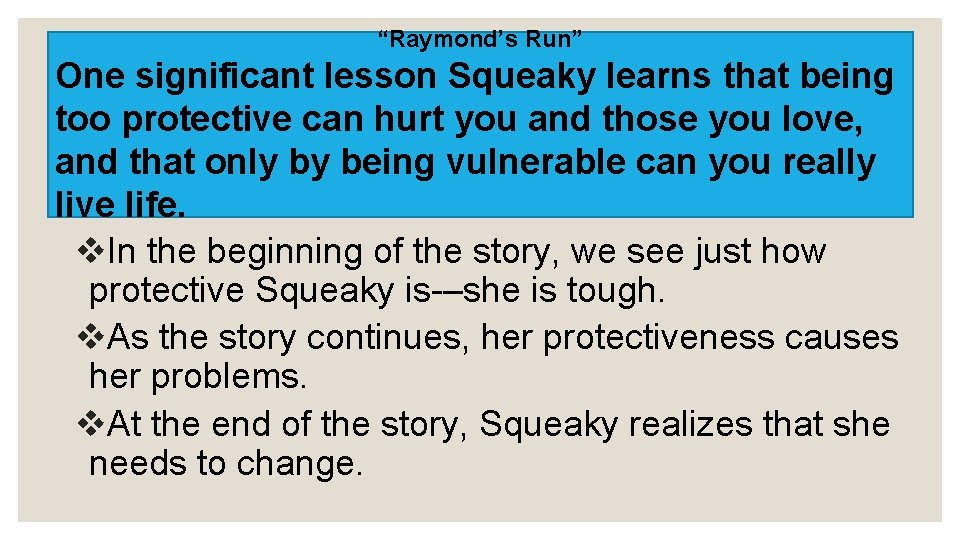 “Raymond’s Run”

One significant lesson Squeaky learns that being too protective can hurt you and those you love, and that only by being vulnerable can you really live life.

❖In the beginning of the story, we see just how protective Squeaky is-–she is tough.

❖As the story continues, her protectiveness causes her problems.

❖At the end of the story, Squeaky realizes that she needs to change.